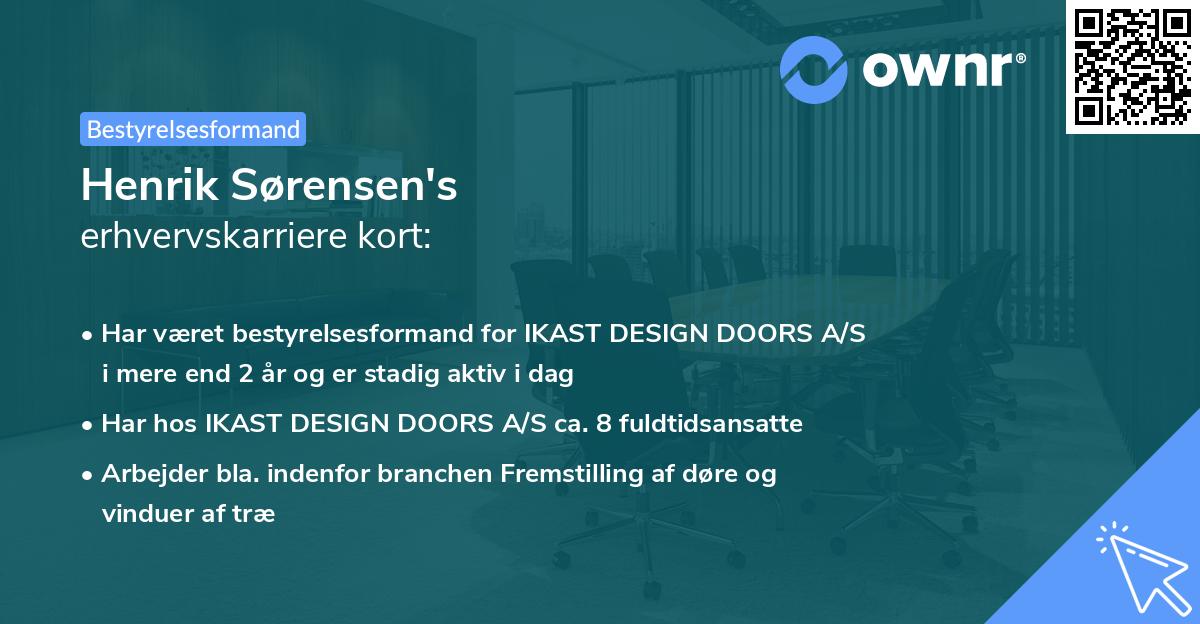 ownr®

Bestyrelsesformand

Henrik Sørensen's
erhvervskarriere kort:

• Har været bestyrelsesformand for IKAST DESIGN DOORS A/S i mere end 2 år og er stadig aktiv i dag
• Har hos IKAST DESIGN DOORS A/S ca. 8 fuldtidsansatte
• Arbejder bla. indenfor branchen Fremstilling af døre og vinduer af træ